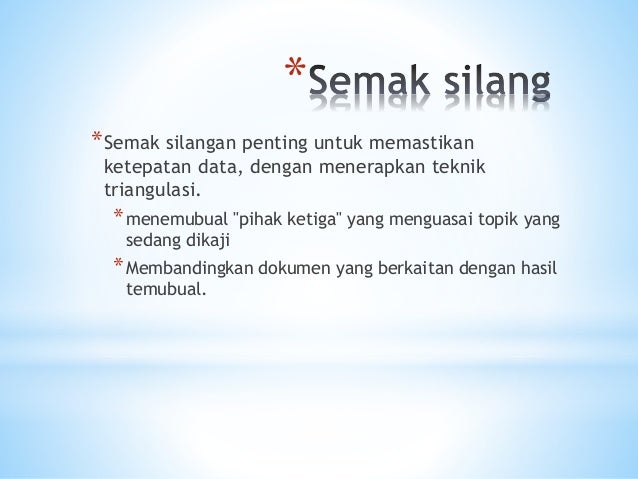 *Semak silang

*Semak silangan penting untuk memastikan ketepatan data, dengan menerapkan teknik triangulasi.

*menemubual "pihak ketiga" yang menguasai topik yang sedang dikaji

*Membandingkan dokumen yang berkaitan dengan hasil temubual.